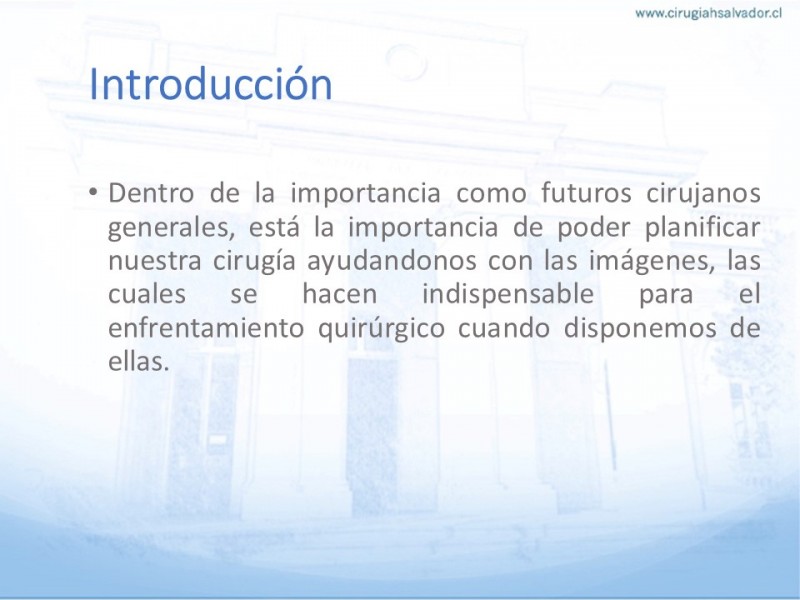 www.cirugiahsalvador.cl

Introducción

• Dentro de la importancia como futuros cirujanos generales, está la importancia de poder planificar nuestra cirugía ayudandonos con las imágenes, las cuales se hacen indispensable para el enfrentamiento quirúrgico cuando disponemos de ellas.